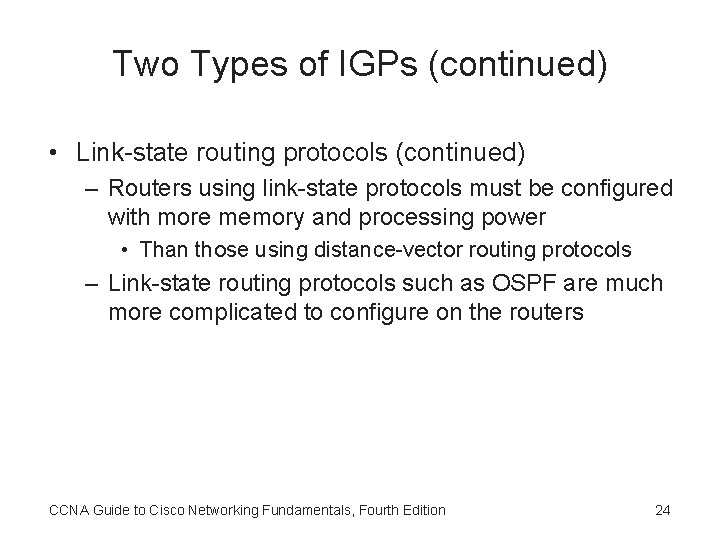 Two Types of IGPs (continued)

• Link-state routing protocols (continued)
 – Routers using link-state protocols must be configured with more memory and processing power
  • Than those using distance-vector routing protocols
 – Link-state routing protocols such as OSPF are much more complicated to configure on the routers

CCNA Guide to Cisco Networking Fundamentals, Fourth Edition

24